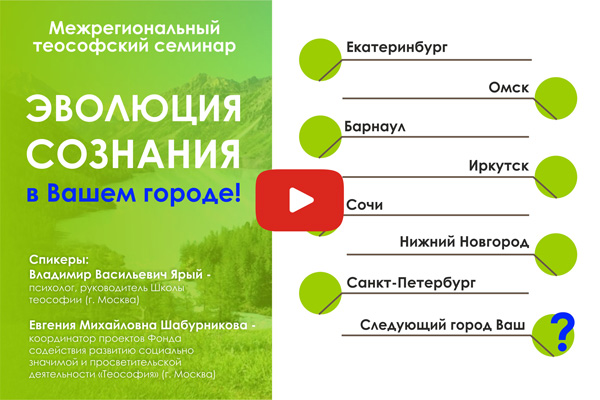 Межрегиональный теософский семинар

ЭВОЛЮЦИЯ СОЗНАНИЯ

в Вашем городе!

Спикеры:
Владимир Васильевич Ярый - психолог, руководитель Школы теософии (г. Москва)

Евгения Михайловна Шабурникова - координатор проектов Фонда содействия развитию социально значимой и просветительской деятельности «Теософия» (г. Москва)

Екатеринбург

Омск

Барнаул

Иркутск

Сочи

Нижний Новгород

Санкт-Петербург

Следующий город Ваш

?